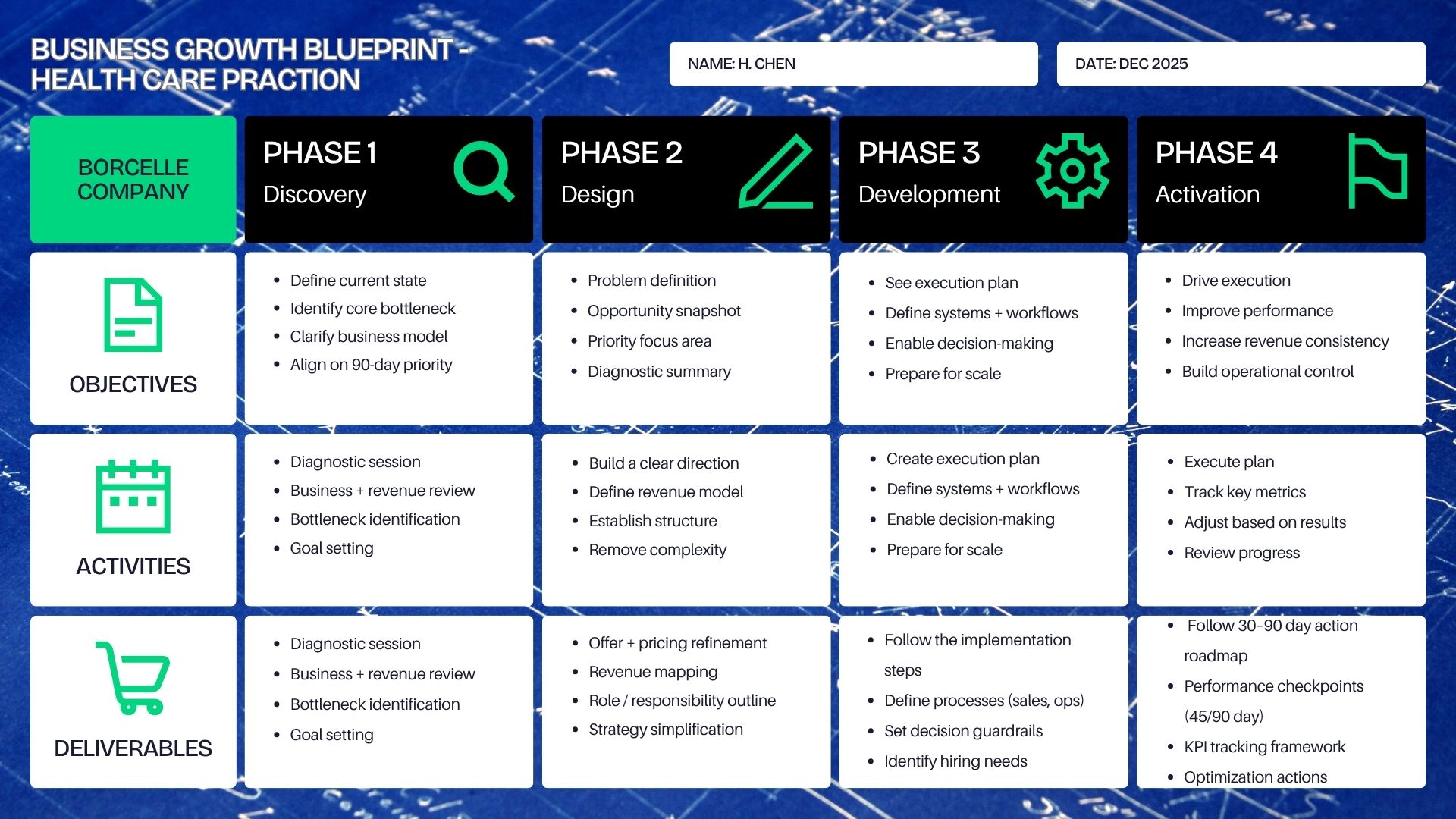 BUSINESS GROWTH BLUEPRINT - HEALTH CARE PRACTION

NAME: H. CHEN

DATE: DEC 2025

| BORCELLE COMPANY | PHASE 1 Discovery | PHASE 2 Design | PHASE 3 Development | PHASE 4 Activation |
|---|---|---|---|---|
| OBJECTIVES | • Define current state • Identify core bottleneck • Clarify business model • Align on 90-day priority | • Problem definition • Opportunity snapshot • Priority focus area • Diagnostic summary | • See execution plan • Define systems + workflows • Enable decision-making • Prepare for scale | • Drive execution • Improve performance • Increase revenue consistency • Build operational control |
| ACTIVITIES | • Diagnostic session • Business + revenue review • Bottleneck identification • Goal setting | • Build a clear direction • Define revenue model • Establish structure • Remove complexity | • Create execution plan • Define systems + workflows • Enable decision-making • Prepare for scale | • Execute plan • Track key metrics • Adjust based on results • Review progress |
| DELIVERABLES | • Diagnostic session • Business + revenue review • Bottleneck identification • Goal setting | • Offer + pricing refinement • Revenue mapping • Role / responsibility outline • Strategy simplification | • Follow the implementation steps • Define processes (sales, ops) • Set decision guardrails • Identify hiring needs | • Follow 30–90 day action roadmap • Performance checkpoints (45/90 day) • KPI tracking framework • Optimization actions |